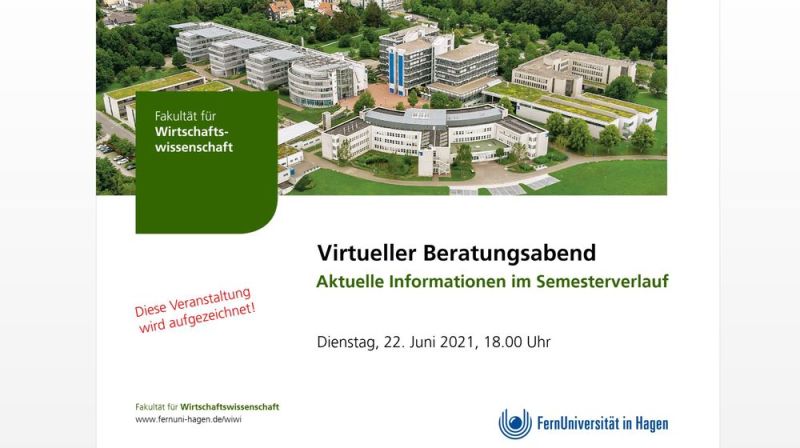 Fakultät für
Wirtschaftswissenschaft

Virtueller Beratungsabend
Aktuelle Informationen im Semesterverlauf

Diese Veranstaltung wird aufgezeichnet!

Dienstag, 22. Juni 2021, 18.00 Uhr

Fakultät für Wirtschaftswissenschaft
www.fernuni-hagen.de/wiwi

FernUniversität in Hagen